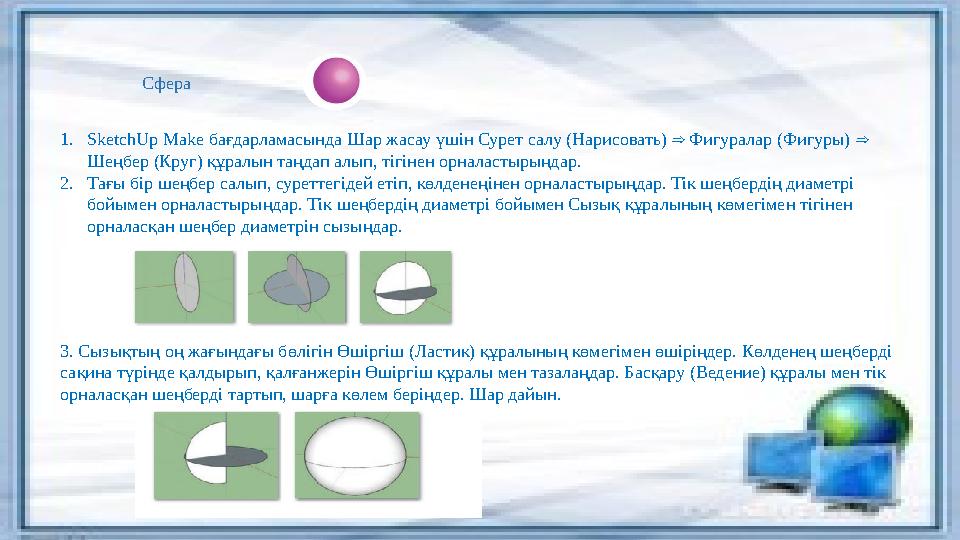 Сфера

1. SketchUp Make бағдарламасында Шар жасау үшін Сурет салу (Нарисовать) ⇒ Фигуралар (Фигуры) ⇒ Шеңбер (Круг) құралын таңдап алып, тігінен орналастырыңдар.
2. Тағы бір шеңбер салып, суреттегідей етіп, көлденеңінен орналастырыңдар. Тік шеңбердің диаметрі бойымен орналастырыңдар. Тік шеңбердің диаметрі бойымен Сызық құралының көмегімен тігінен орналасқан шеңбер диаметрін сызыңдар.

3. Сызықтың оң жағындағы бөлігін Өшіргіш (Ластик) құралының көмегімен өшіріңдер. Көлденең шеңберді сақина түрінде қалдырып, қалғанжерін Өшіргіш құралы мен тазалаңдар. Басқару (Ведение) құралы мен тік орналасқан шеңберді тартып, шарға көлем беріңдер. Шар дайын.